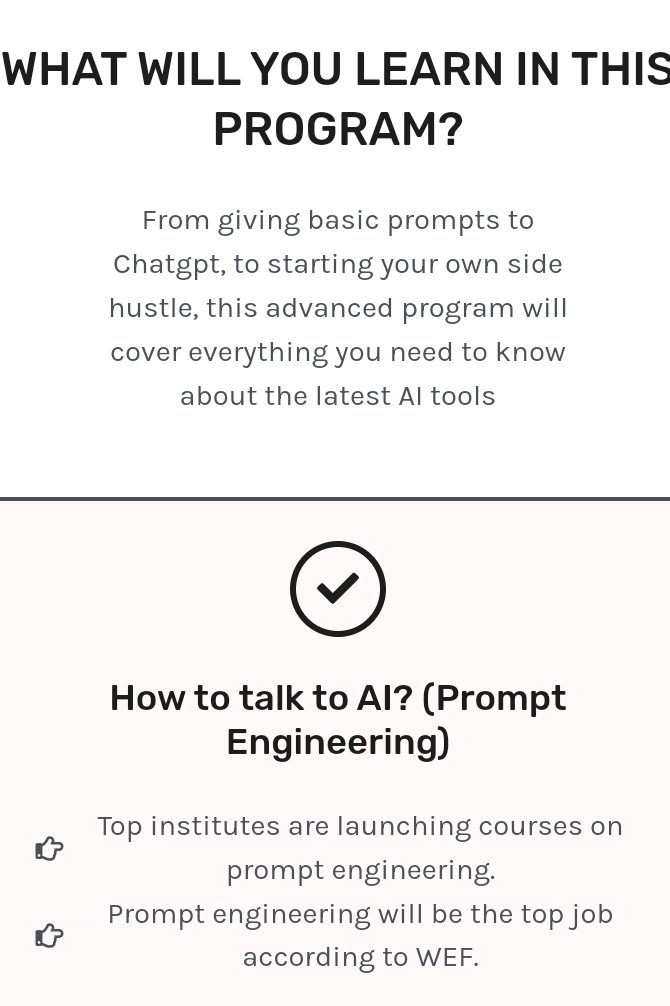 WHAT WILL YOU LEARN IN THIS PROGRAM?

From giving basic prompts to Chatgpt, to starting your own side hustle, this advanced program will cover everything you need to know about the latest AI tools

How to talk to AI? (Prompt Engineering)

Top institutes are launching courses on prompt engineering.

Prompt engineering will be the top job according to WEF.